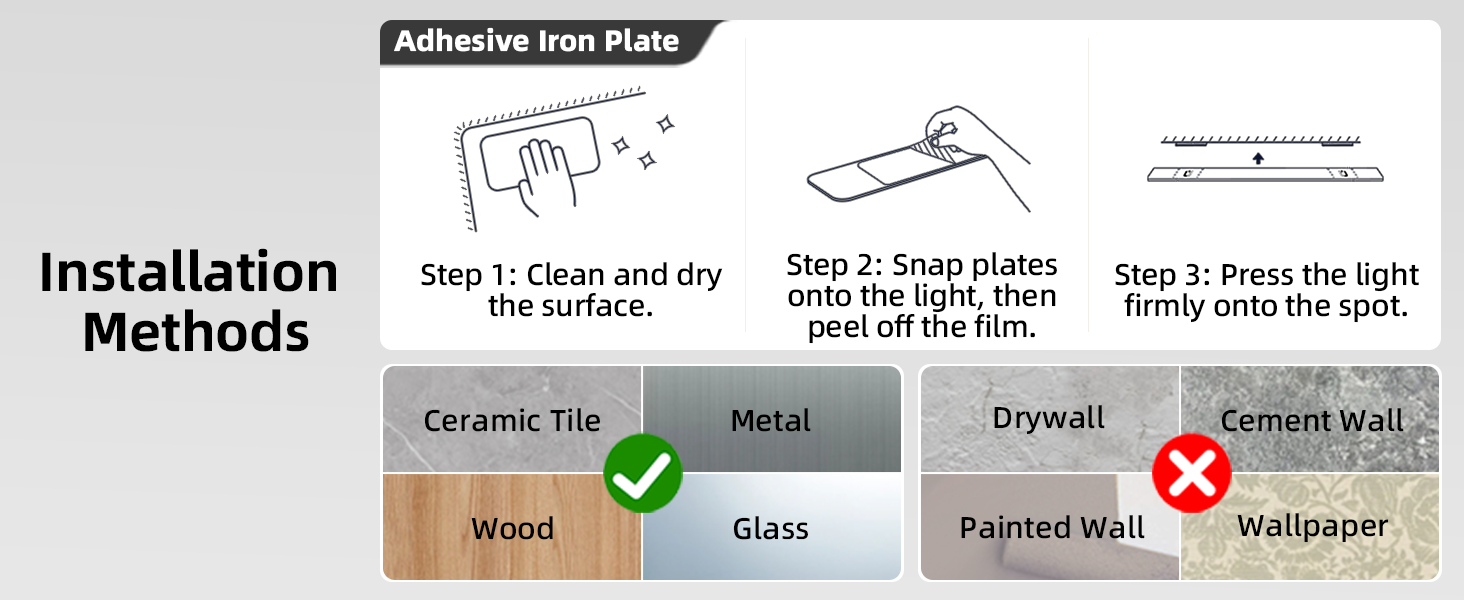 Installation Methods

Adhesive Iron Plate

Step 1: Clean and dry the surface.

Step 2: Snap plates onto the light, then peel off the film.

Step 3: Press the light firmly onto the spot.

Ceramic Tile

Metal

Wood

Glass

Drywall

Cement Wall

Painted Wall

Wallpaper